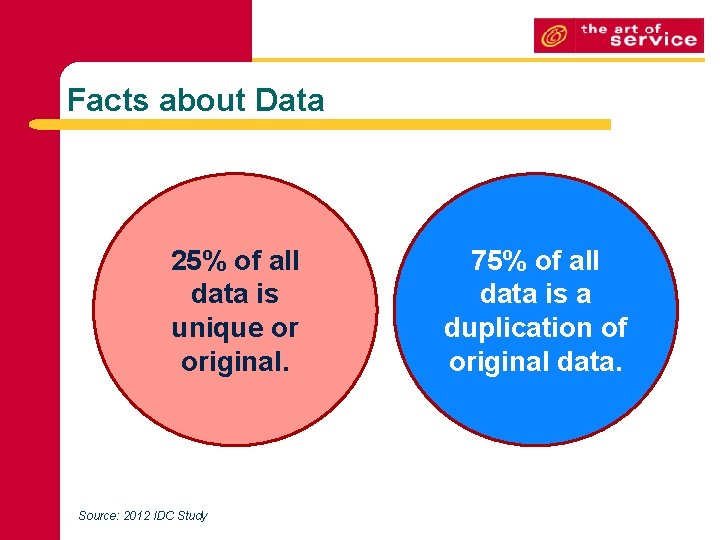 the art of service

Facts about Data

25% of all data is unique or original.

75% of all data is a duplication of original data.

Source: 2012 IDC Study